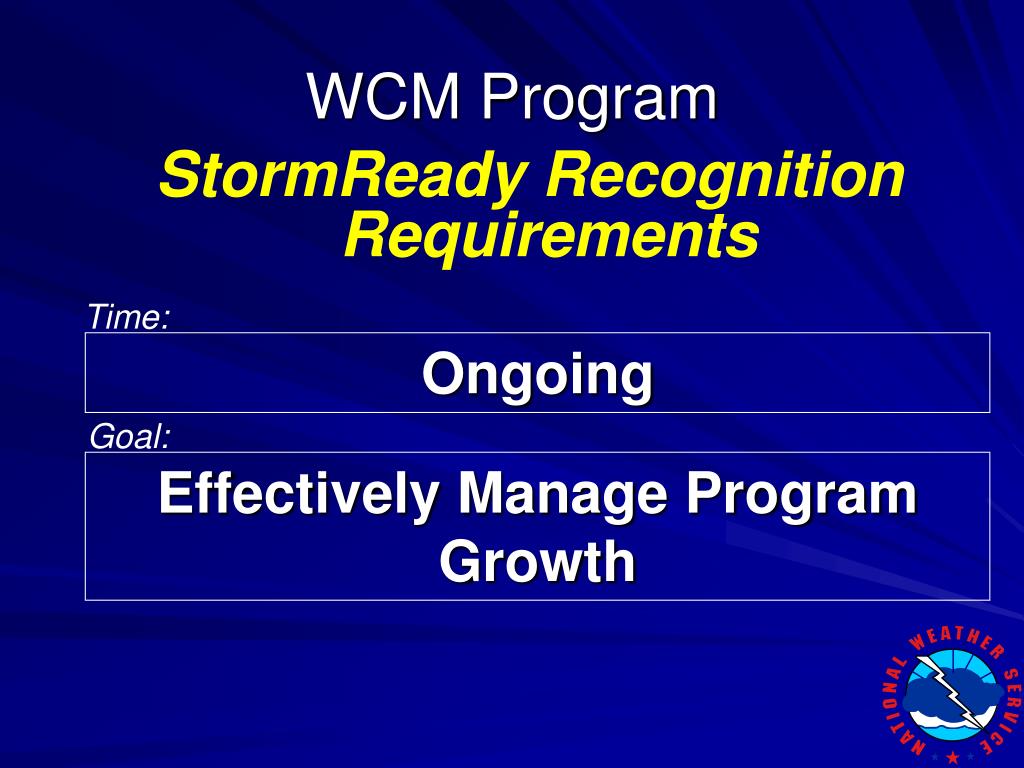 WCM Program

StormReady Recognition Requirements

Time:

Ongoing

Goal:

Effectively Manage Program Growth

NATIONAL WEATHER SERVICE